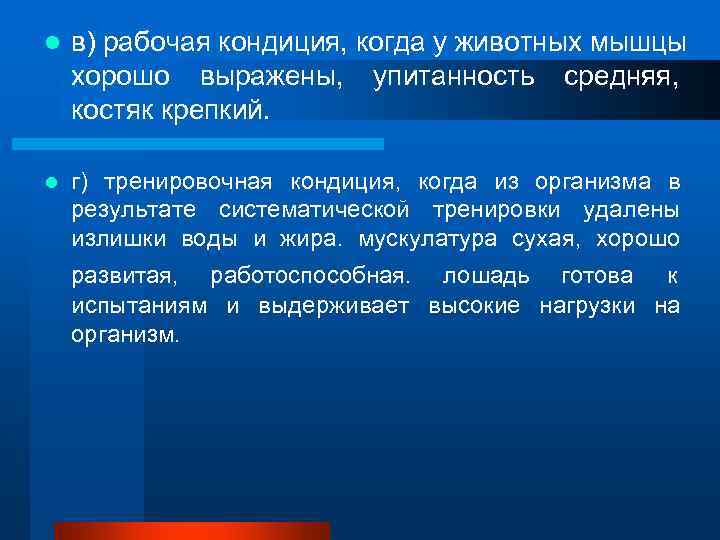 в) рабочая кондиция, когда у животных мышцы хорошо выражены, упитанность средняя, костяк крепкий.

г) тренировочная кондиция, когда из организма в результате систематической тренировки удалены излишки воды и жира. мускулатура сухая, хорошо развитая, работоспособная. лошадь готова к испытаниям и выдерживает высокие нагрузки на организм.